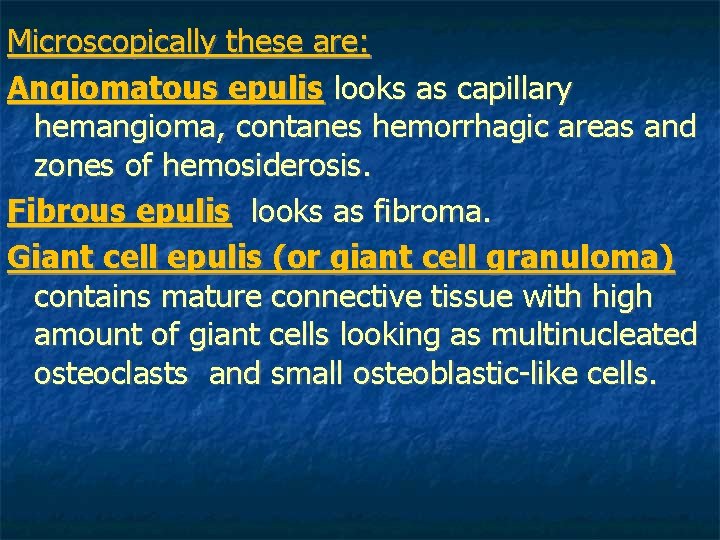 Microscopically these are:

Angiomatous epulis looks as capillary hemangioma, contanes hemorrhagic areas and zones of hemosiderosis.

Fibrous epulis looks as fibroma.

Giant cell epulis (or giant cell granuloma) contains mature connective tissue with high amount of giant cells looking as multinucleated osteoclasts and small osteoblastic-like cells.